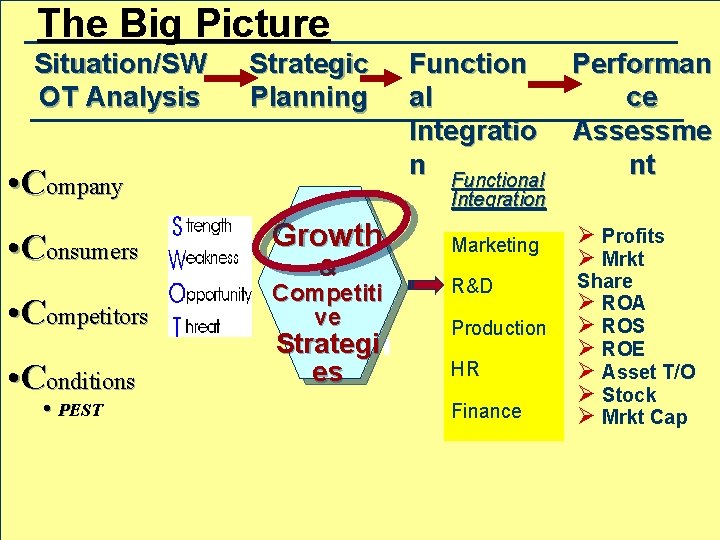 The Big Picture

Situation/SWOT Analysis

Strategic Planning

Functional Integration

Performance Assessment

•Company

•Consumers

•Competitors

•Conditions

• PEST

Strength
Weakness
Opportunity
Threat

Growth & Competitive Strategies

Functional Integration

Marketing

R&D

Production

HR

Finance

➢ Profits
➢ Mrkt Share
➢ ROA
➢ ROS
➢ ROE
➢ Asset T/O
➢ Stock
➢ Mrkt Cap